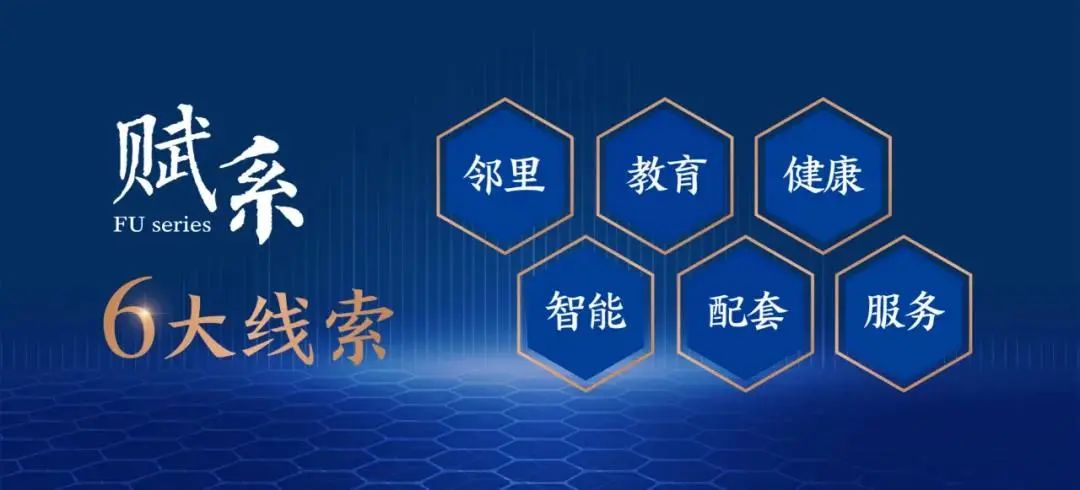 赋系
FU series
6大线索

邻里
教育
健康
智能
配套
服务